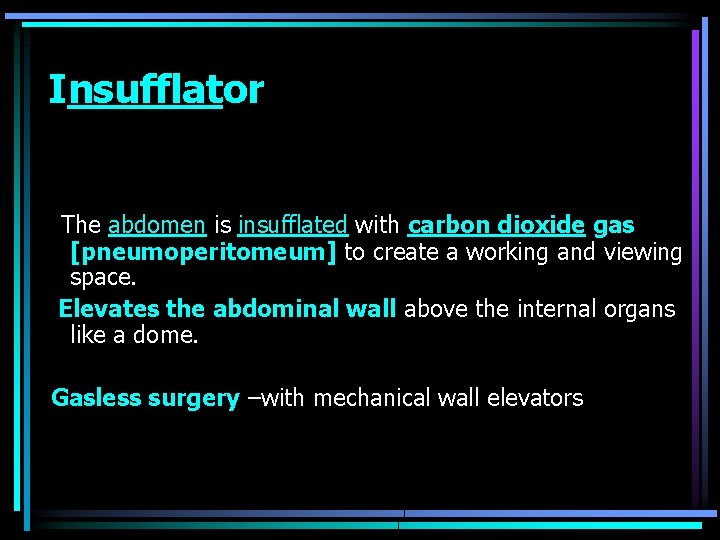 Insufflator

The abdomen is insufflated with carbon dioxide gas [pneumoperitomeum] to create a working and viewing space.

Elevates the abdominal wall above the internal organs like a dome.

Gasless surgery –with mechanical wall elevators